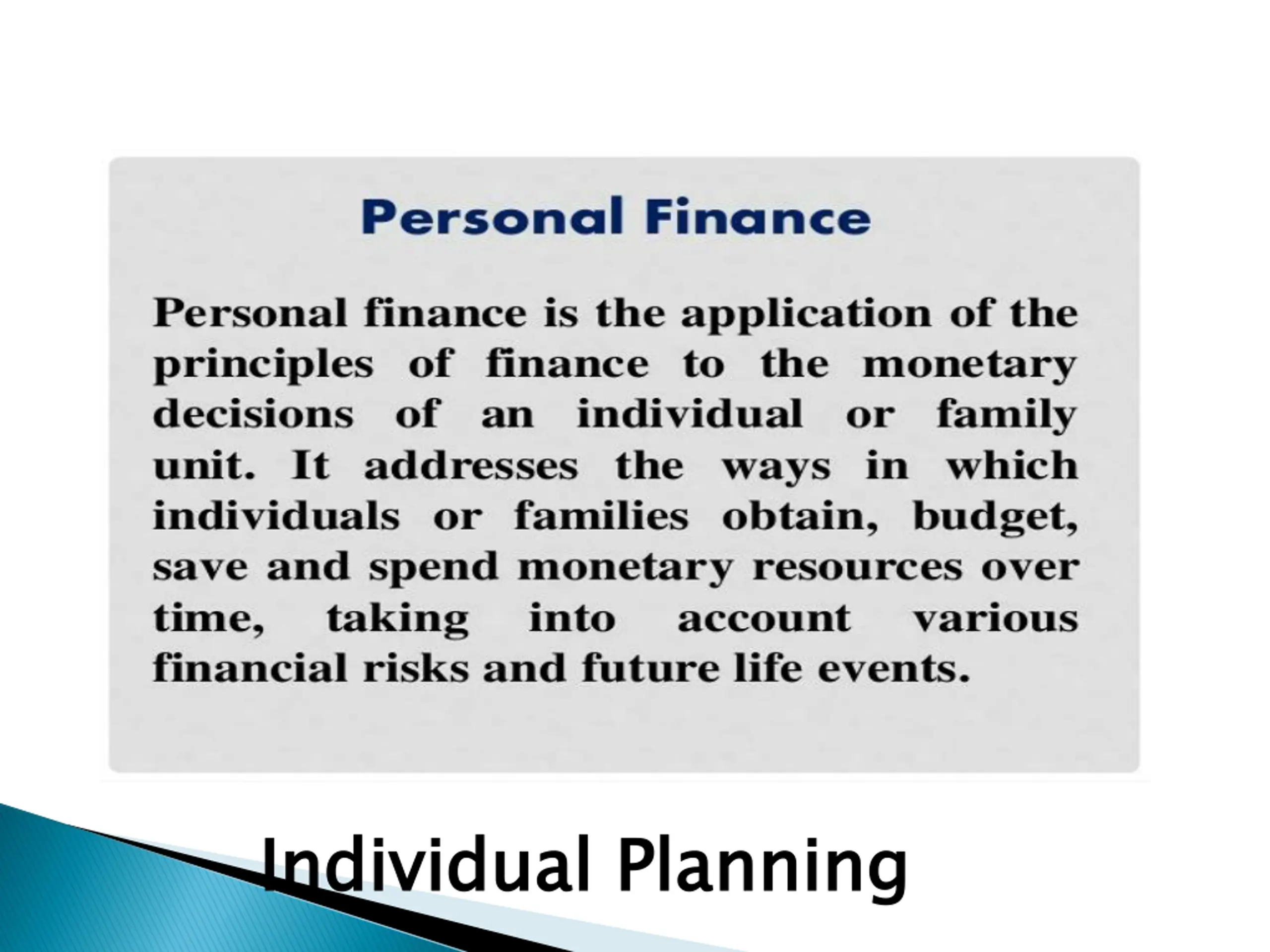 Personal Finance

Personal finance is the application of the principles of finance to the monetary decisions of an individual or family unit. It addresses the ways in which individuals or families obtain, budget, save and spend monetary resources over time, taking into account various financial risks and future life events.

Individual Planning